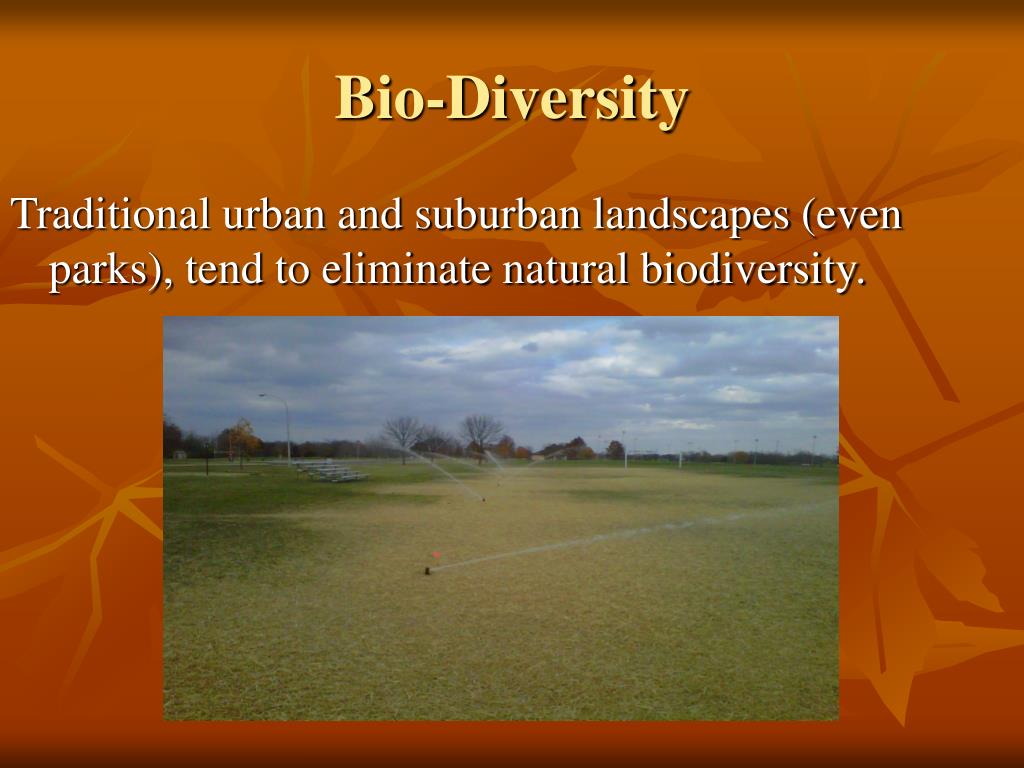 Bio-Diversity

Traditional urban and suburban landscapes (even parks), tend to eliminate natural biodiversity.